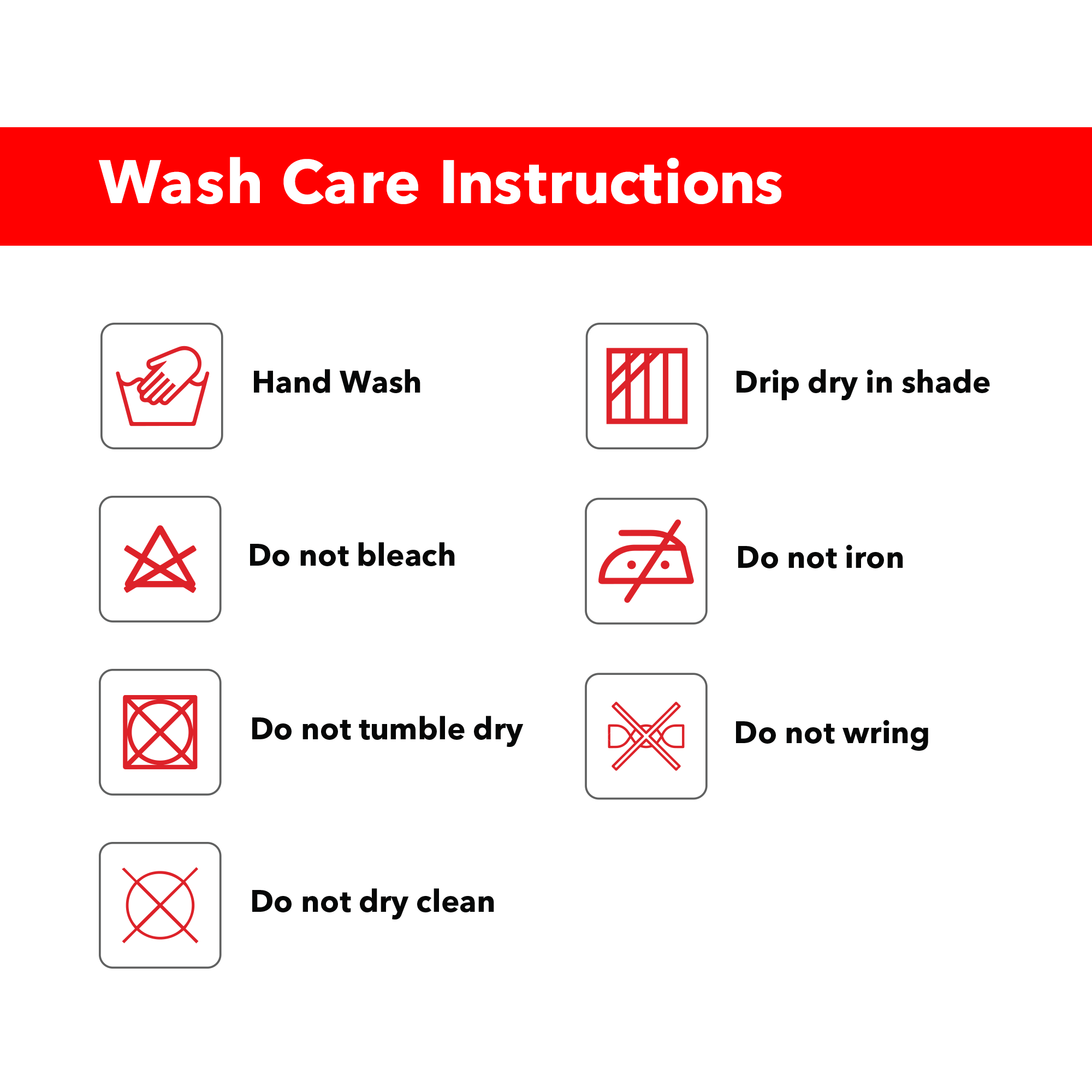 Wash Care Instructions

Hand Wash

Do not bleach

Do not tumble dry

Do not dry clean

Drip dry in shade

Do not iron

Do not wring